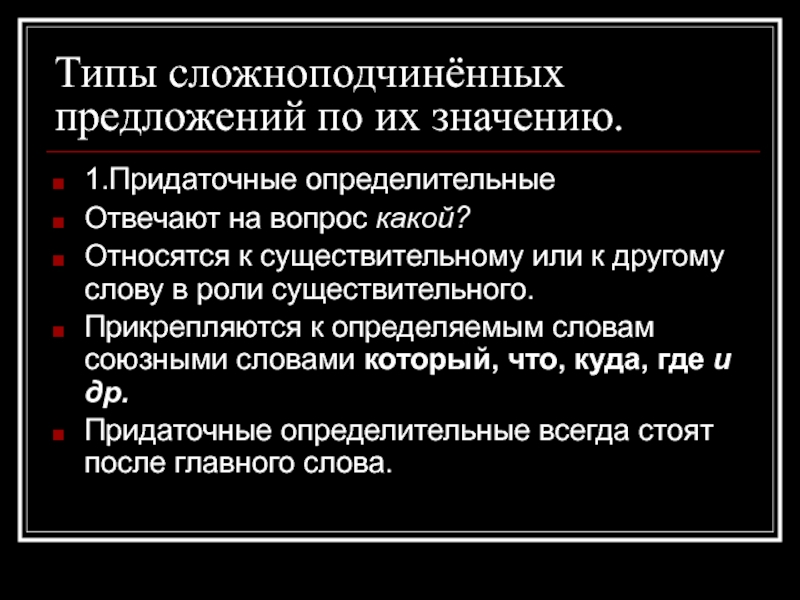 Типы сложноподчинённых предложений по их значению.

1.Придаточные определительные

Отвечают на вопрос какой?

Относятся к существительному или к другому слову в роли существительного.

Прикрепляются к определяемым словам союзными словами который, что, куда, где и др.

Придаточные определительные всегда стоят после главного слова.